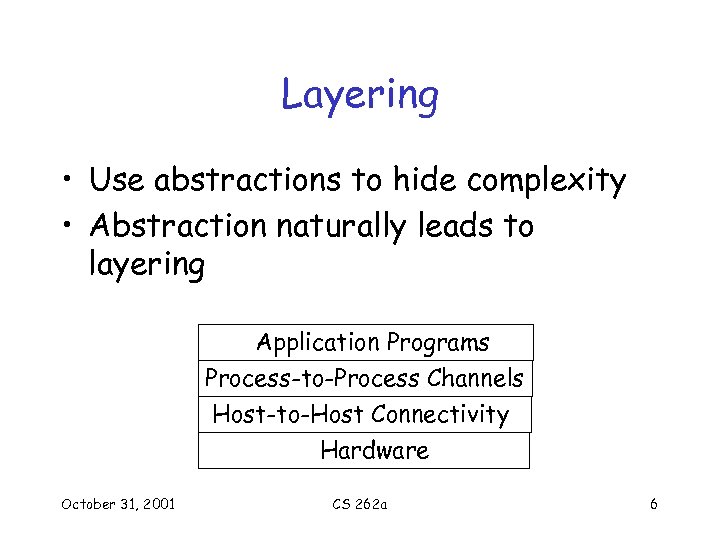 Layering

• Use abstractions to hide complexity
• Abstraction naturally leads to layering

Application Programs
Process-to-Process Channels
Host-to-Host Connectivity
Hardware

October 31, 2001
CS 262a
6